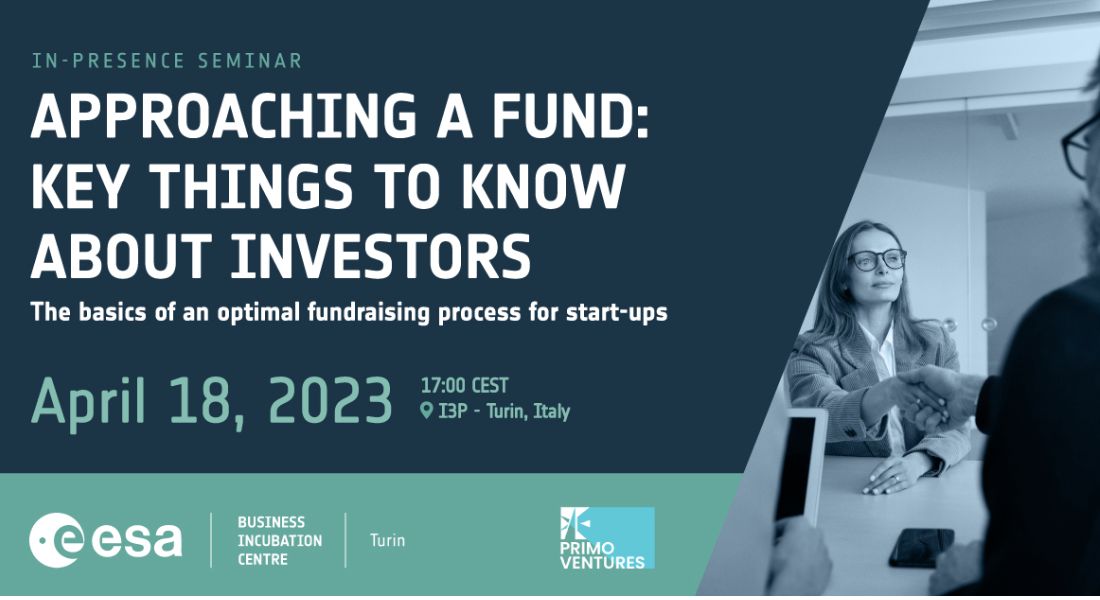 IN-PRESENCE SEMINAR

APPROACHING A FUND: KEY THINGS TO KNOW ABOUT INVESTORS

The basics of an optimal fundraising process for start-ups

April 18, 2023

17:00 CEST
I3P - Turin, Italy

esa

BUSINESS INCUBATION CENTRE

Turin

PRIMO VENTURES